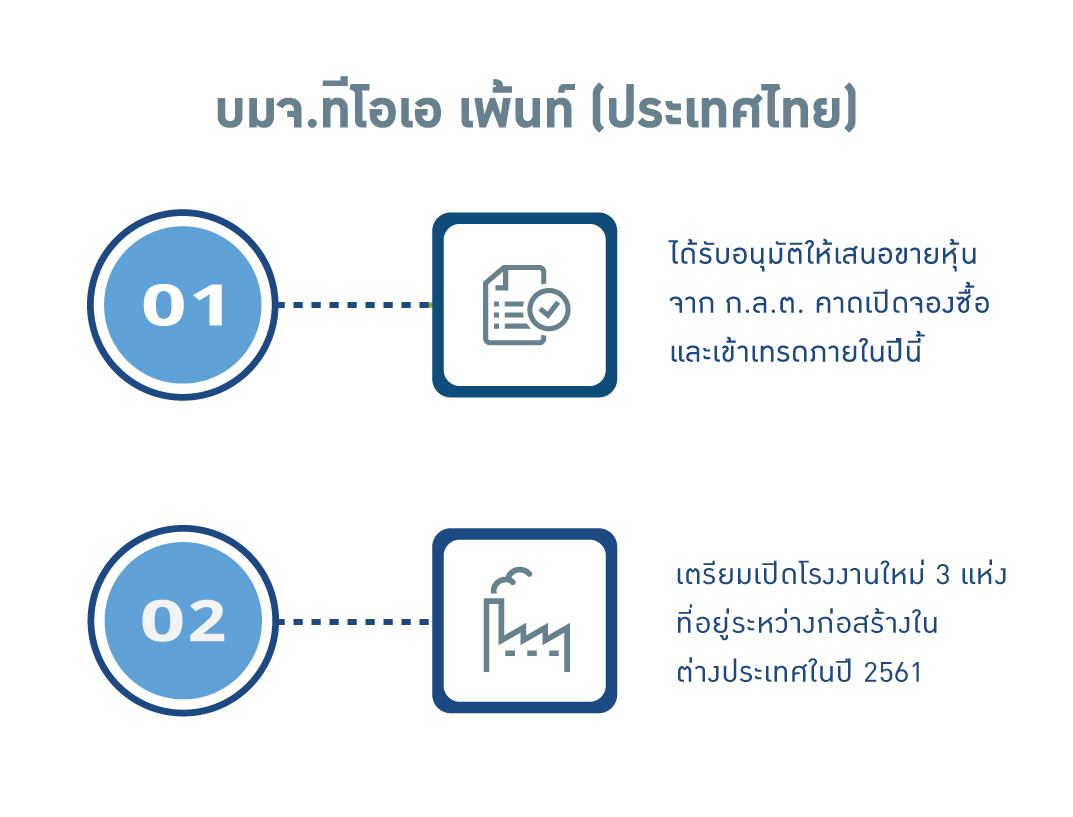 บมจ.ทีโอเอ เพ้นท์ (ประเทศไทย)

01

ได้รับอนุมัติให้เสนอขายหุ้นจาก ก.ล.ต. คาดเปิดจองซื้อและเข้าเทรดภายในปีนี้

02

เตรียมเปิดโรงงานใหม่ 3 แห่งที่อยู่ระหว่างก่อสร้างในต่างประเทศในปี 2561